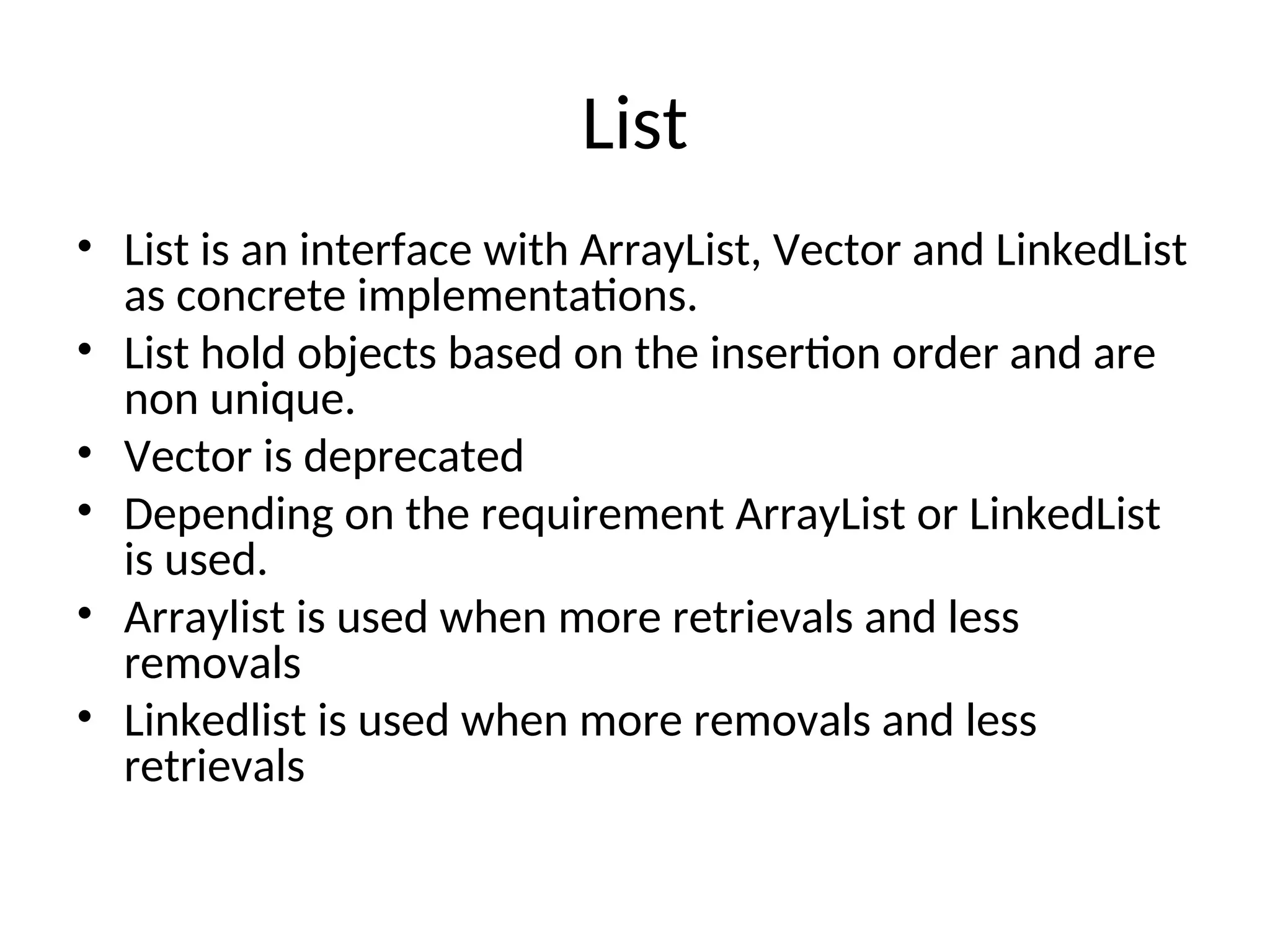 List

• List is an interface with ArrayList, Vector and LinkedList as concrete implementations.
• List hold objects based on the insertion order and are non unique.
• Vector is deprecated
• Depending on the requirement ArrayList or LinkedList is used.
• Arraylist is used when more retrievals and less removals
• Linkedlist is used when more removals and less retrievals